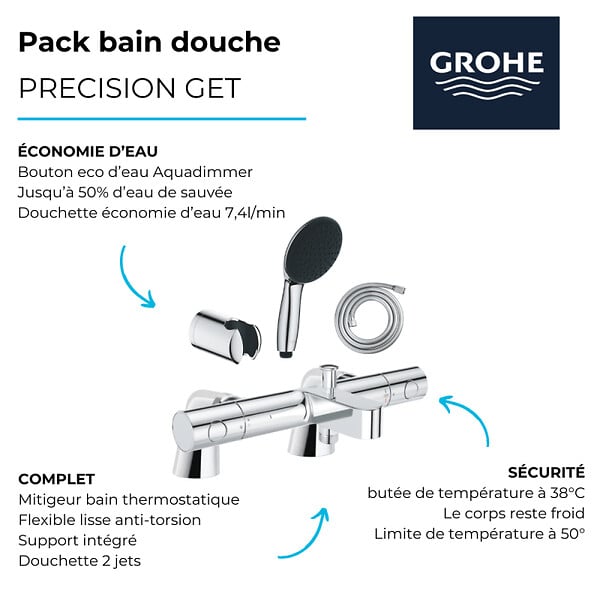 Pack bain douche
PRECISION GET

GROHE

ÉCONOMIE D'EAU
Bouton eco d'eau Aquadimmer
Jusqu'à 50% d'eau de sauvée
Douchette économie d'eau 7,4l/min

COMPLET
Mitigeur bain thermostatique
Flexible lisse anti-torsion
Support intégré
Douchette 2 jets

SÉCURITÉ
butée de température à 38°C
Le corps reste froid
Limite de température à 50°